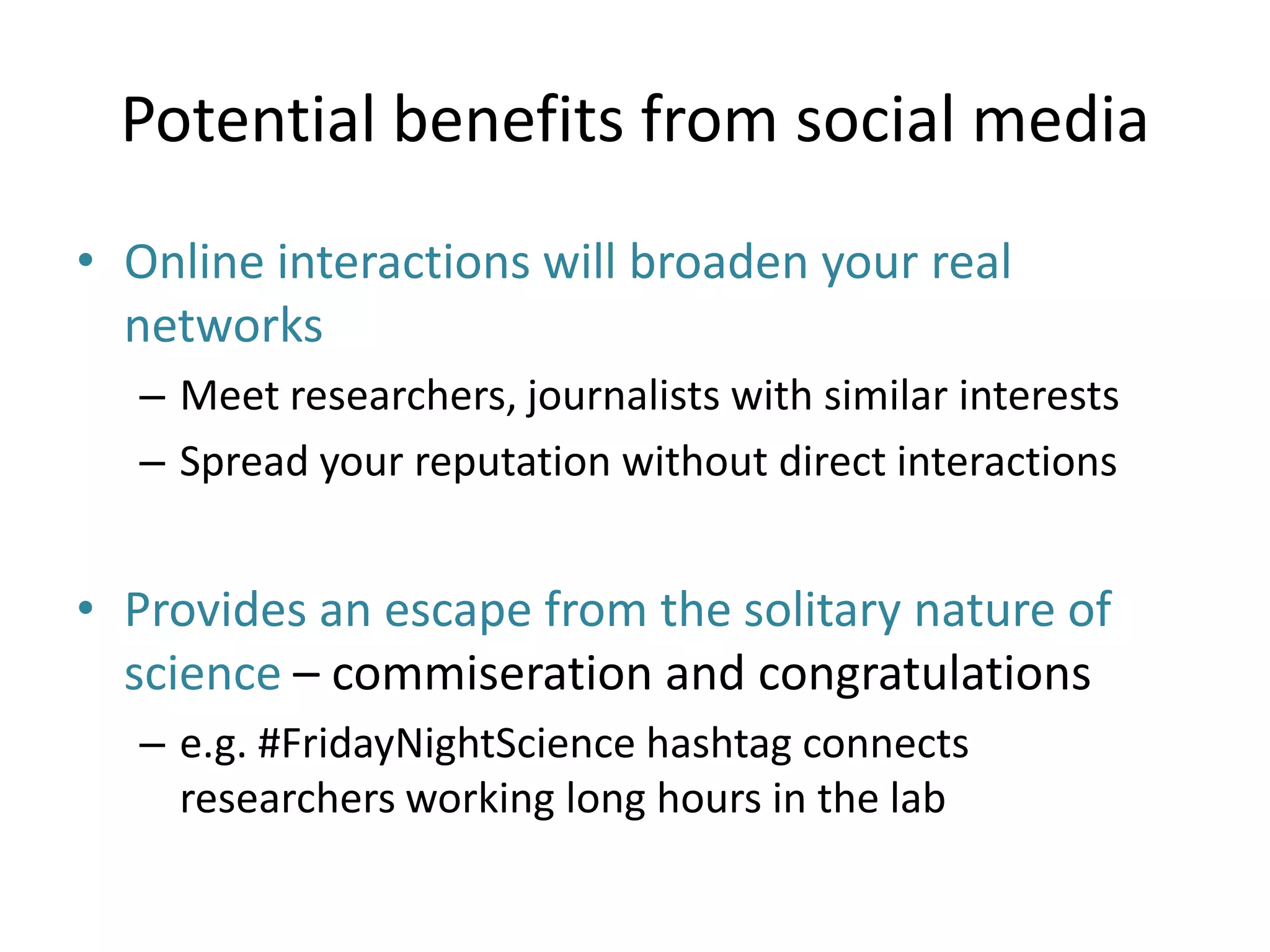 Potential benefits from social media

• Online interactions will broaden your real networks
– Meet researchers, journalists with similar interests
– Spread your reputation without direct interactions

• Provides an escape from the solitary nature of science – commiseration and congratulations
– e.g. #FridayNightScience hashtag connects researchers working long hours in the lab